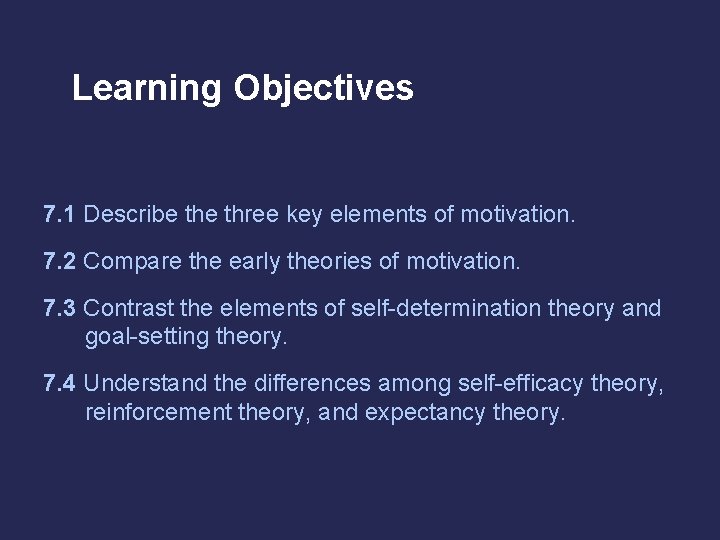 Learning Objectives

7.1 Describe the three key elements of motivation.

7.2 Compare the early theories of motivation.

7.3 Contrast the elements of self-determination theory and goal-setting theory.

7.4 Understand the differences among self-efficacy theory, reinforcement theory, and expectancy theory.